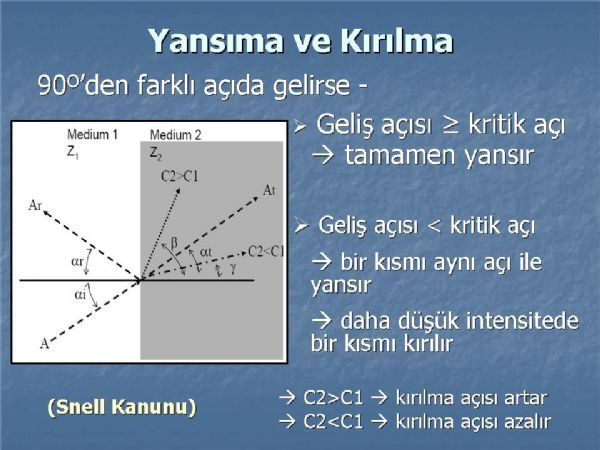 Yansıma ve Kırılma

90º'den farklı açıda gelirse -

Medium 1
$Z_1$

Medium 2
$Z_2$

C2>C1

At

Ar

β

αt

C2<C1

αr

γ

αi

A

➢ Geliş açısı ≥ kritik açı → tamamen yansır

➢ Geliş açısı < kritik açı

→ bir kısmı aynı açı ile yansır

→ daha düşük intensitede bir kısmı kırılır

(Snell Kanunu)

→ C2>C1 → kırılma açısı artar
→ C2<C1 → kırılma açısı azalır